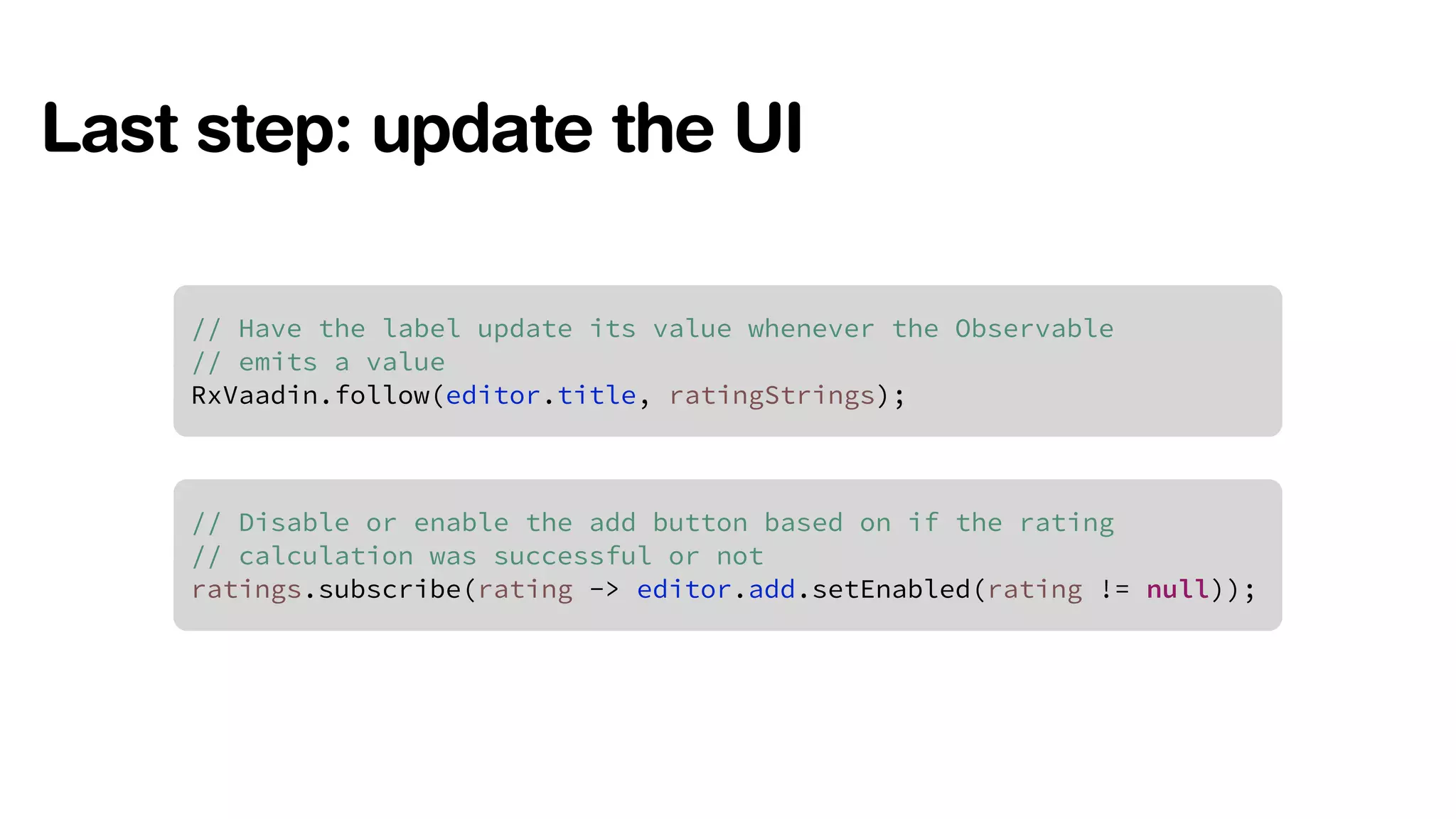 Last step: update the UI

// Have the label update its value whenever the Observable
// emits a value
RxVaadin.follow(editor.title, ratingStrings);

// Disable or enable the add button based on if the rating
// calculation was successful or not
ratings.subscribe(rating -> editor.add.setEnabled(rating != null));